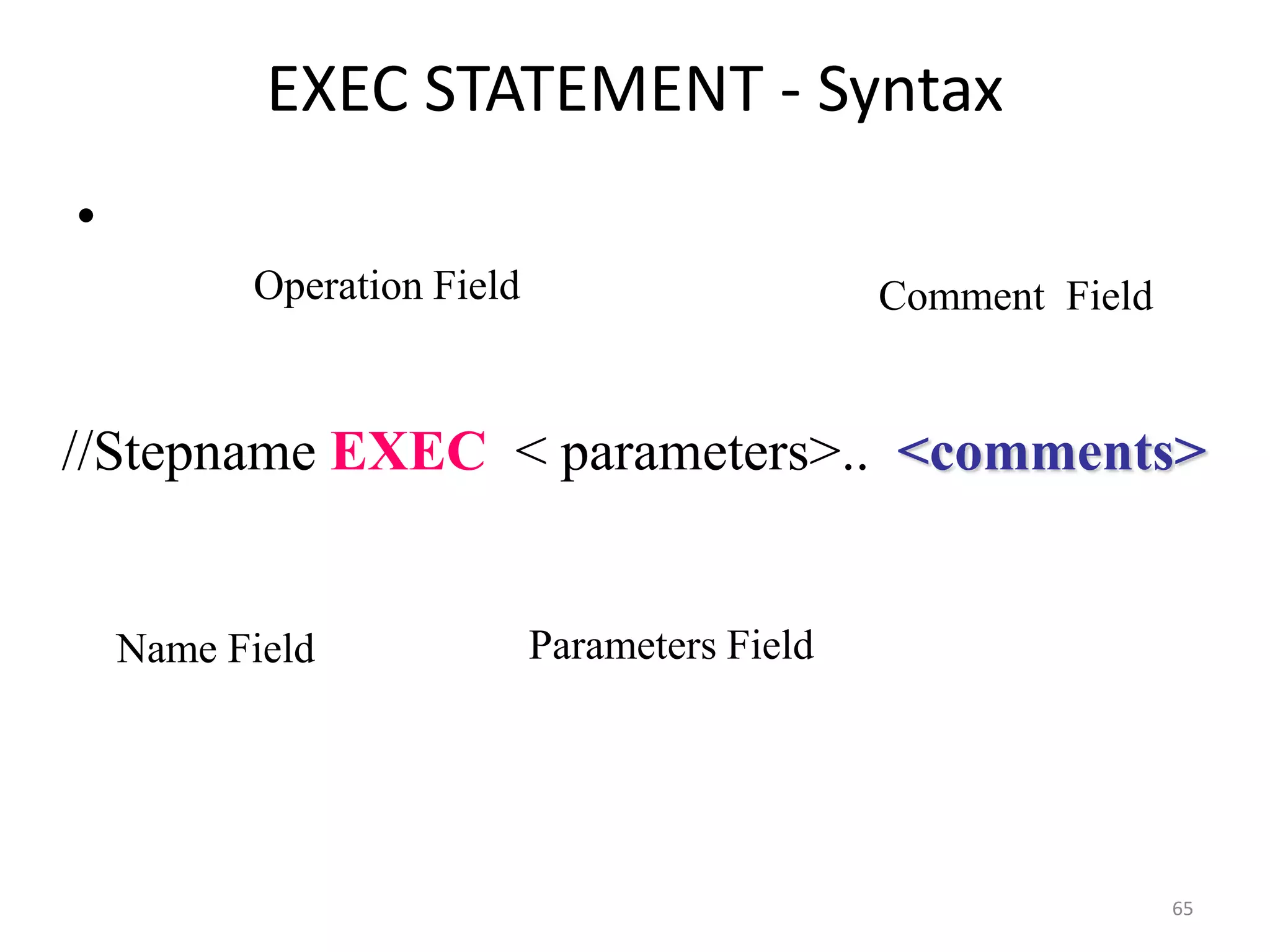 EXEC STATEMENT - Syntax

•

Operation Field

Comment Field

//Stepname EXEC < parameters>.. <comments>

Name Field

Parameters Field

65